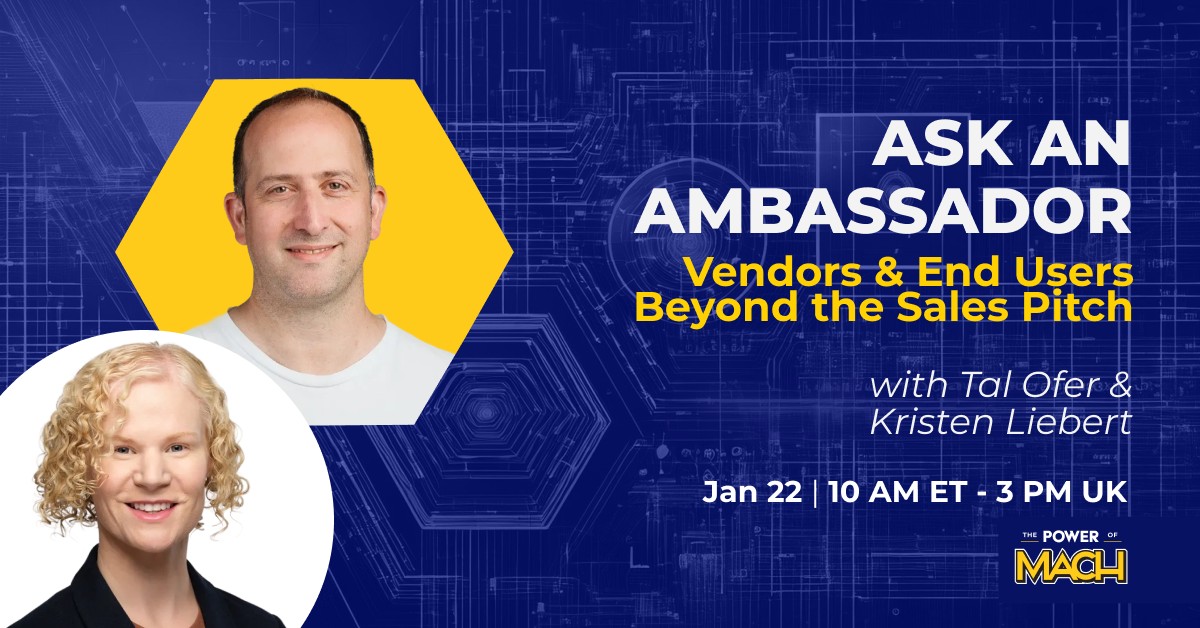 ASK AN AMBASSADOR
Vendors & End Users Beyond the Sales Pitch

with Tal Ofer & Kristen Liebert

Jan 22 | 10 AM ET - 3 PM UK

THE POWER OF MACH